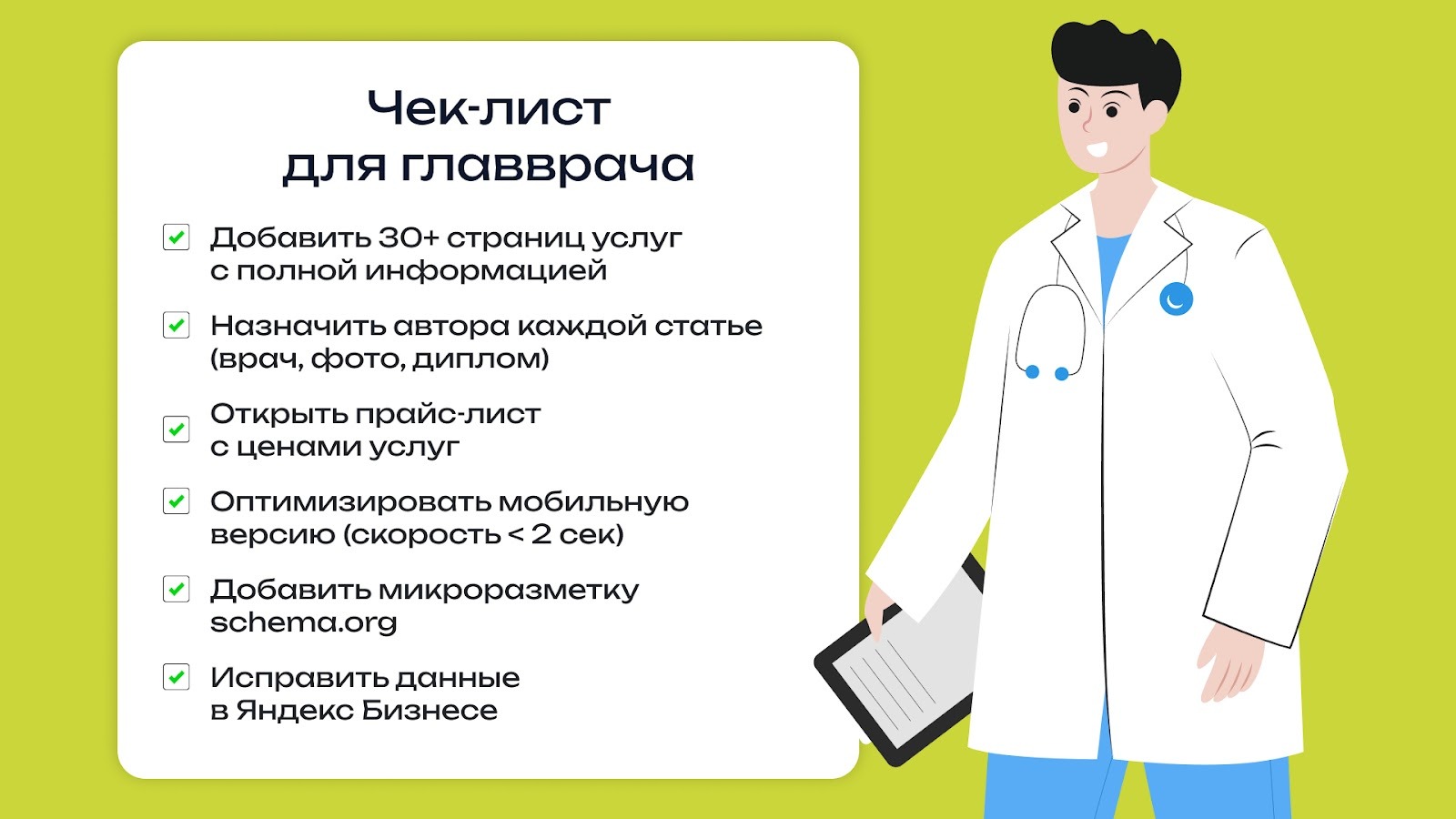 Чек-лист для главврача

Добавить 30+ страниц услуг с полной информацией

Назначить автора каждой статье (врач, фото, диплом)

Открыть прайс-лист с ценами услуг

Оптимизировать мобильную версию (скорость < 2 сек)

Добавить микроразметку schema.org

Исправить данные в Яндекс Бизнесе